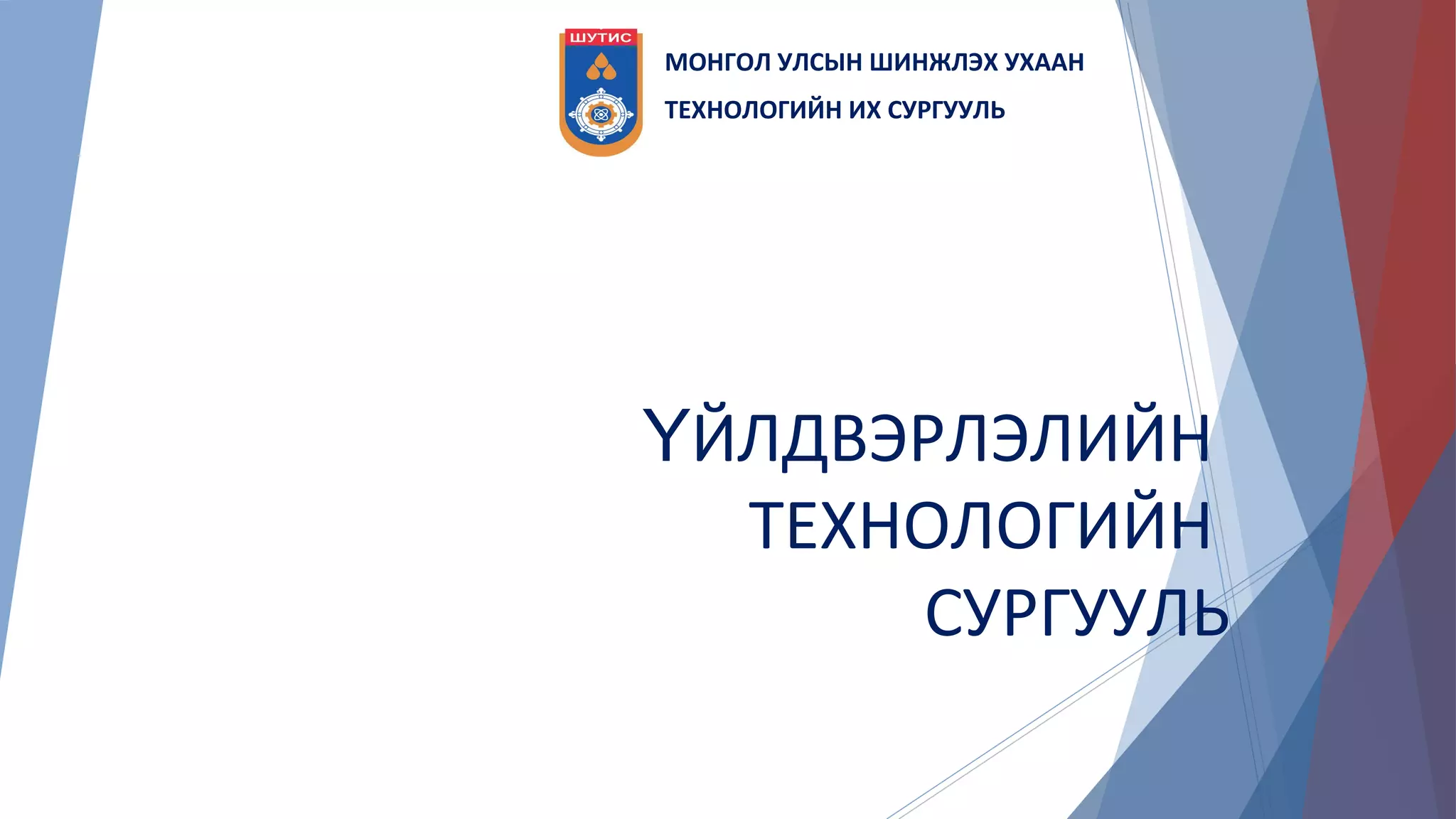 ШУТИС

МОНГОЛ УЛСЫН ШИНЖЛЭХ УХААН ТЕХНОЛОГИЙН ИХ СУРГУУЛЬ

ҮЙЛДВЭРЛЭЛИЙН ТЕХНОЛОГИЙН СУРГУУЛЬ